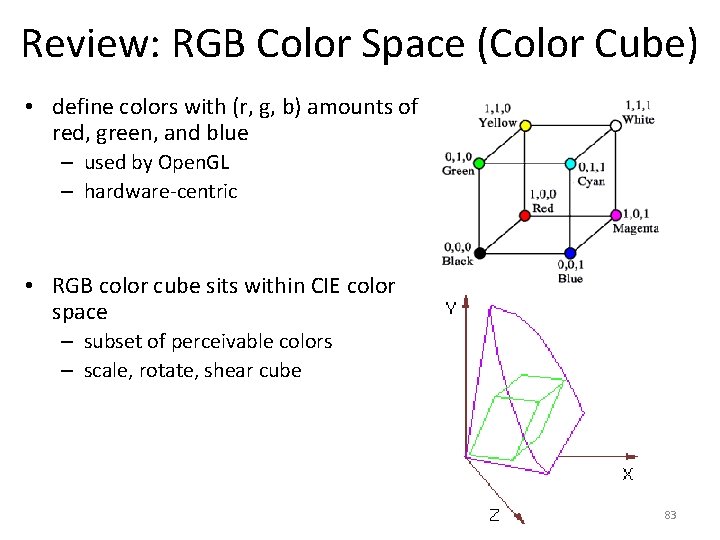 Review: RGB Color Space (Color Cube)

• define colors with (r, g, b) amounts of red, green, and blue
– used by OpenGL
– hardware-centric

• RGB color cube sits within CIE color space
– subset of perceivable colors
– scale, rotate, shear cube

1,1,0
Yellow
1,1,1
White
0,1,0
Green
0,1,1
Cyan
1,0,0
Red
1,0,1
Magenta
0,0,0
Black
0,0,1
Blue

Y
X
Z

83